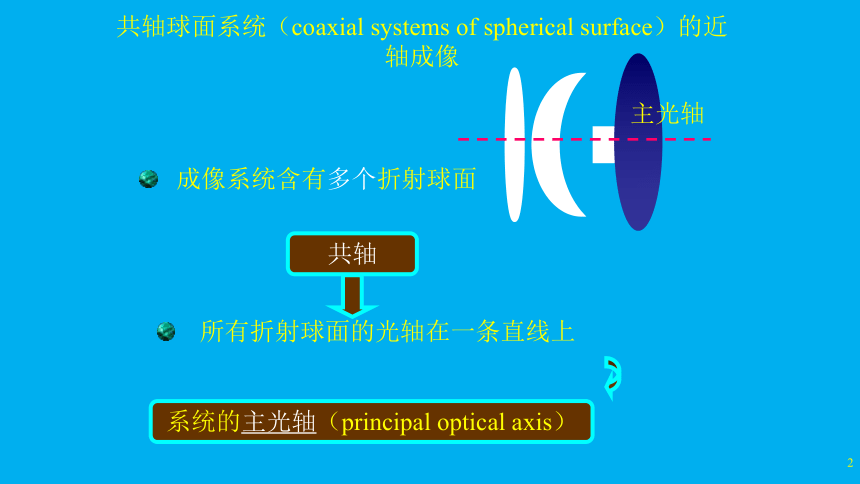 共轴球面系统（coaxial systems of spherical surface）的近轴成像

主光轴

成像系统含有多个折射球面

共轴

所有折射球面的光轴在一条直线上

系统的主光轴（principal optical axis）

2